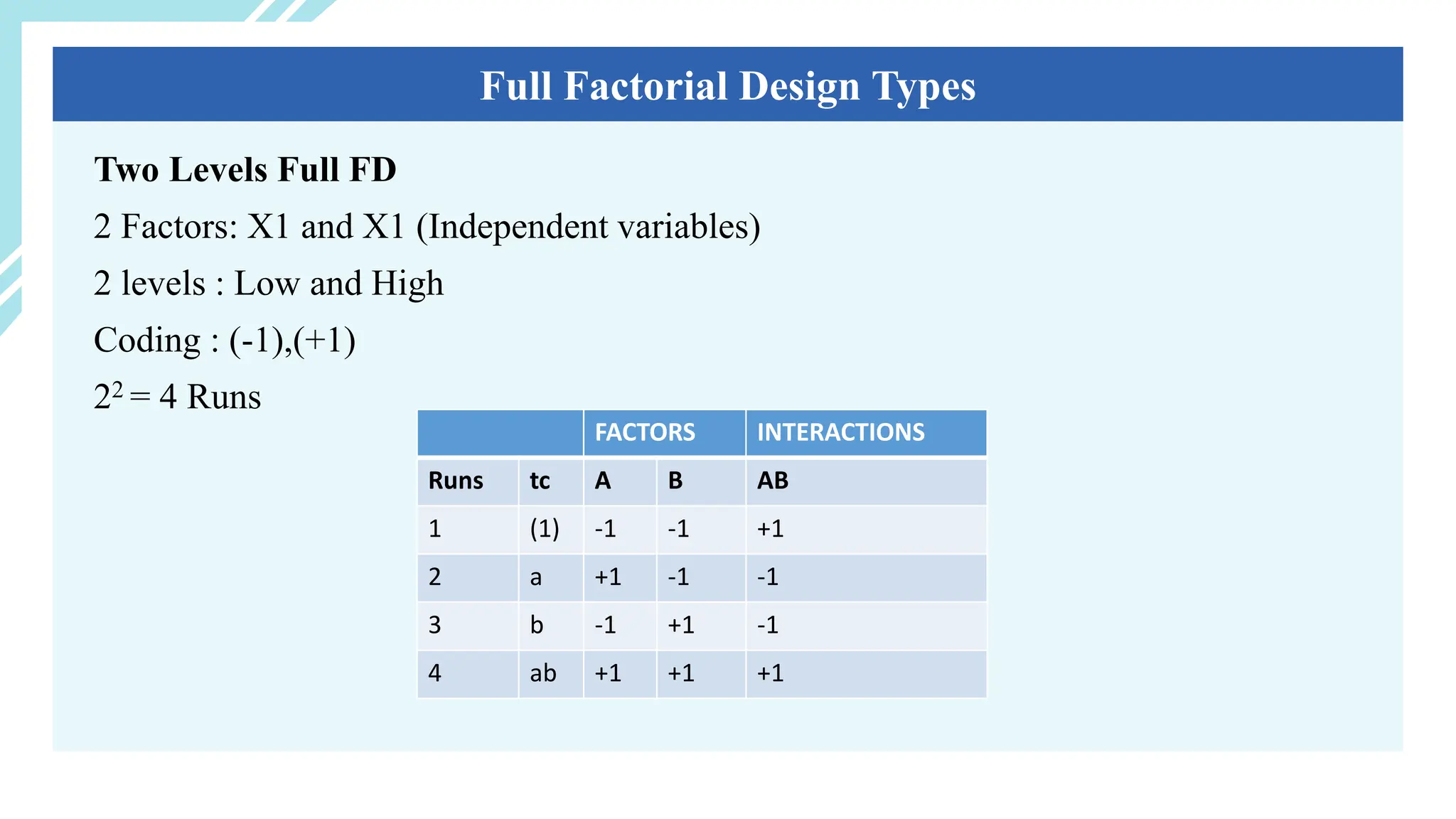 Full Factorial Design Types

Two Levels Full FD

2 Factors: X1 and X1 (Independent variables)

2 levels : Low and High

Coding : (-1),(+1)

$2^2 = 4$ Runs

| | | FACTORS | | INTERACTIONS |
|---|---|---|---|---|
| Runs | tc | A | B | AB |
| 1 | (1) | -1 | -1 | +1 |
| 2 | a | +1 | -1 | -1 |
| 3 | b | -1 | +1 | -1 |
| 4 | ab | +1 | +1 | +1 |